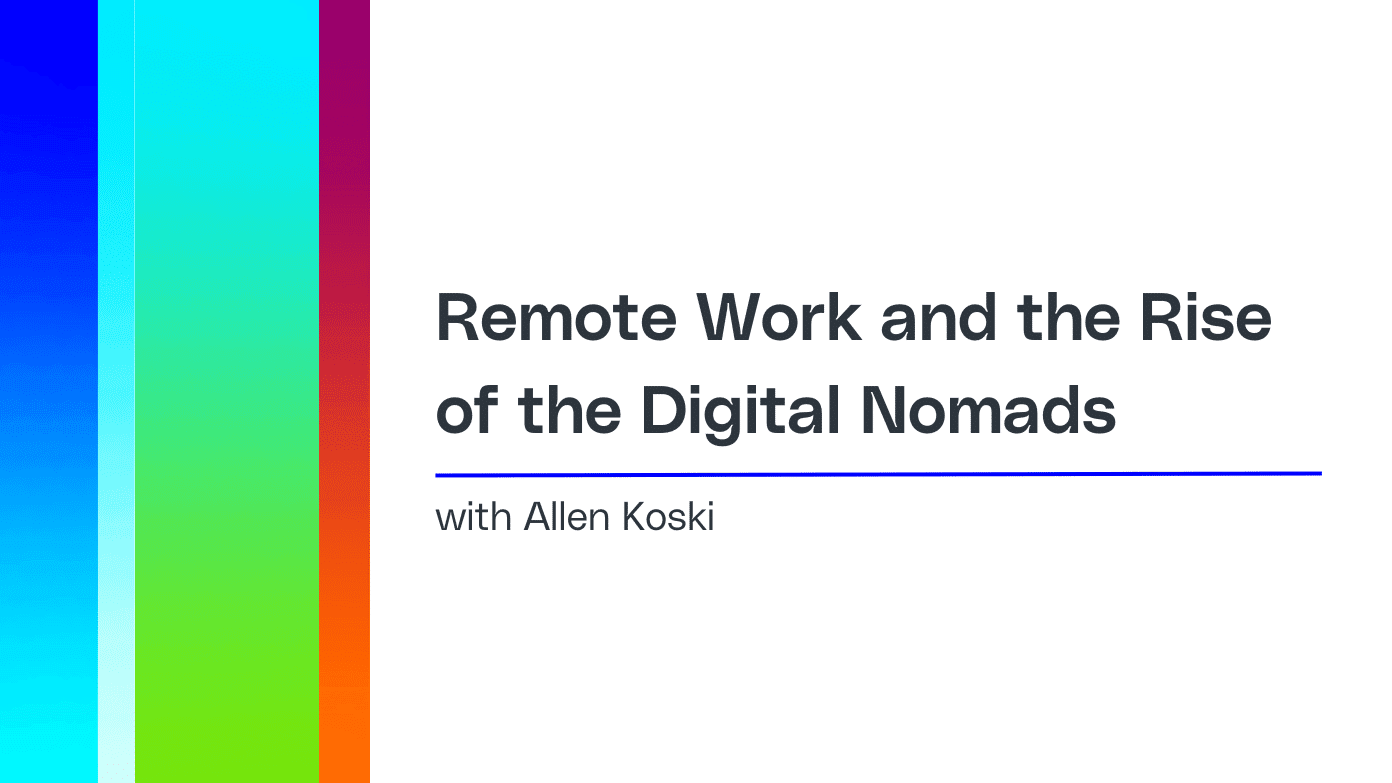 Remote Work and the Rise of the Digital Nomads

with Allen Koski